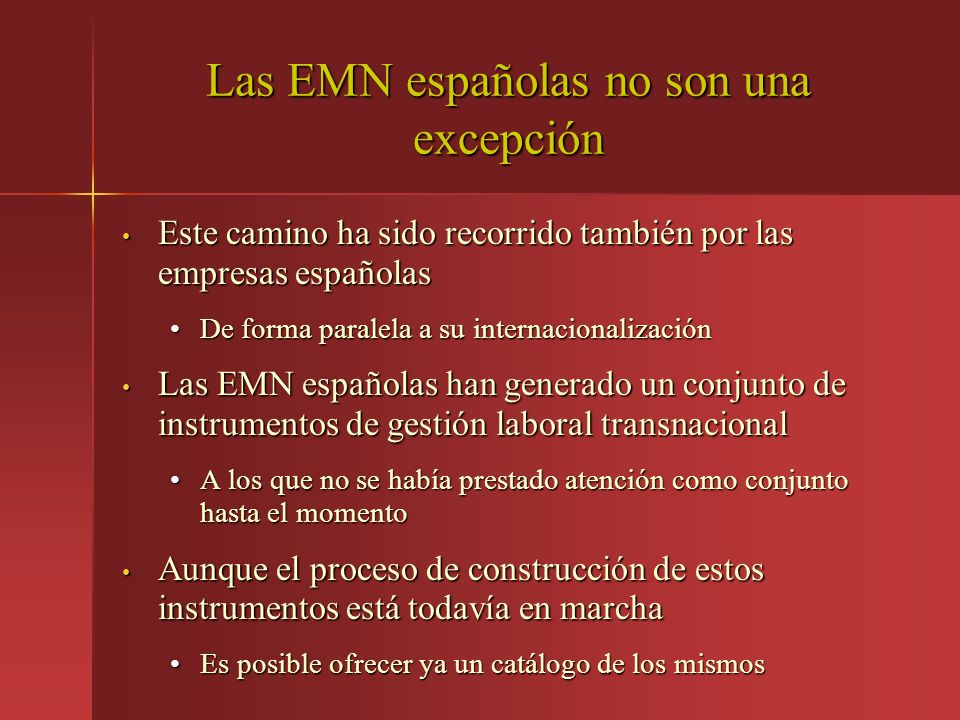 Las EMN españolas no son una excepción

• Este camino ha sido recorrido también por las empresas españolas

• De forma paralela a su internacionalización

• Las EMN españolas han generado un conjunto de instrumentos de gestión laboral transnacional

• A los que no se había prestado atención como conjunto hasta el momento

• Aunque el proceso de construcción de estos instrumentos está todavía en marcha

• Es posible ofrecer ya un catálogo de los mismos